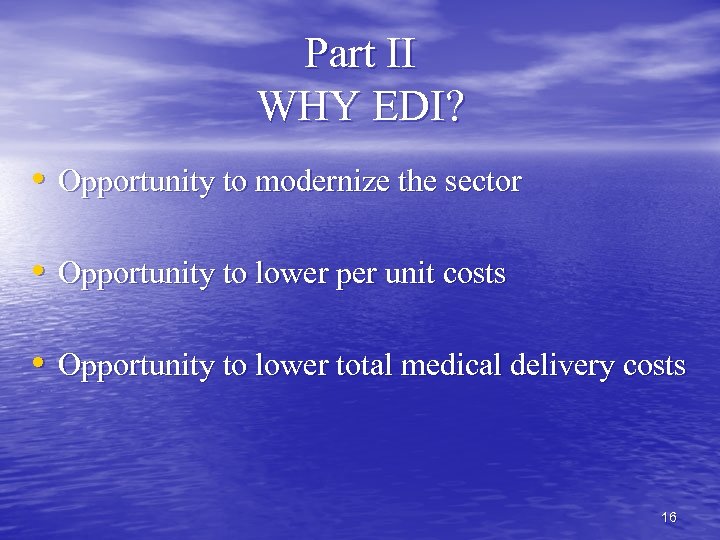 Part II
WHY EDI?

• Opportunity to modernize the sector

• Opportunity to lower per unit costs

• Opportunity to lower total medical delivery costs

16